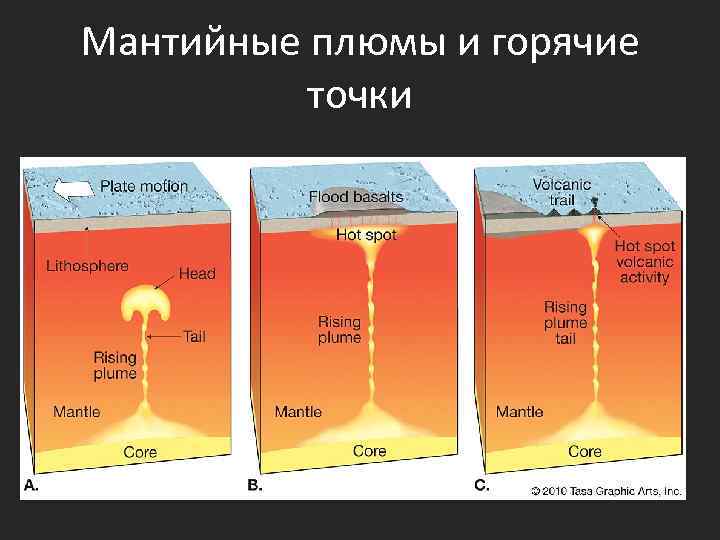 Мантийные плюмы и горячие точки

Plate motion

Lithosphere

Head

Tail

Rising plume

Mantle

Core

A.

Flood basalts

Hot spot

Rising plume

Mantle

Core

B.

Volcanic trail

Hot spot volcanic activity

Rising plume tail

Mantle

Core

C.

© 2010 Tasa Graphic Arts, Inc.